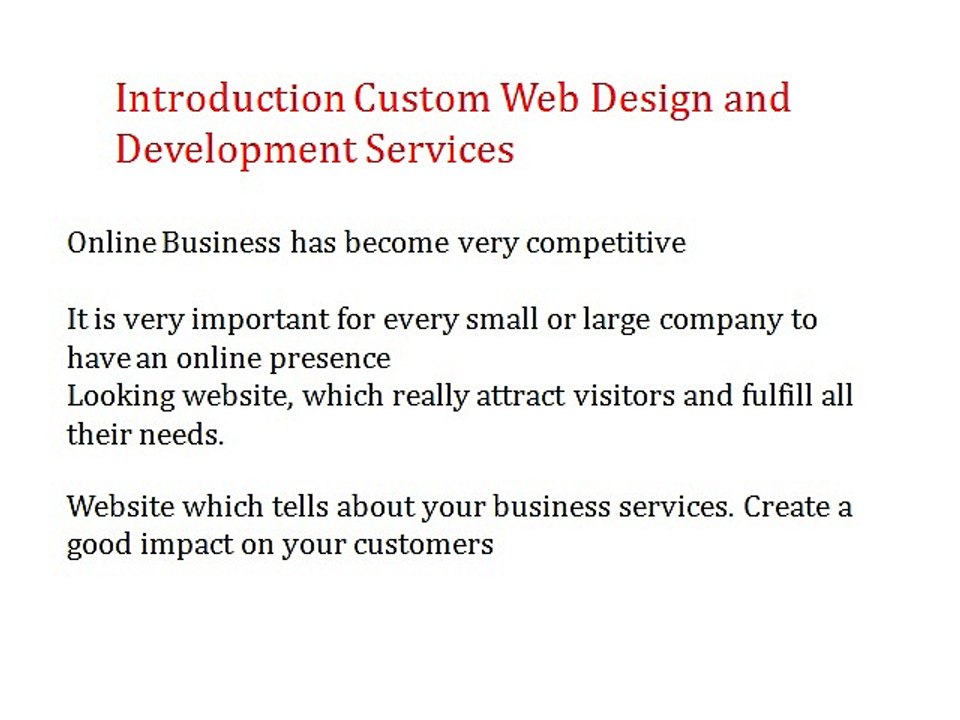 Introduction Custom Web Design and Development Services

Online Business has become very competitive

It is very important for every small or large company to have an online presence
Looking website, which really attract visitors and fulfill all their needs.

Website which tells about your business services. Create a good impact on your customers